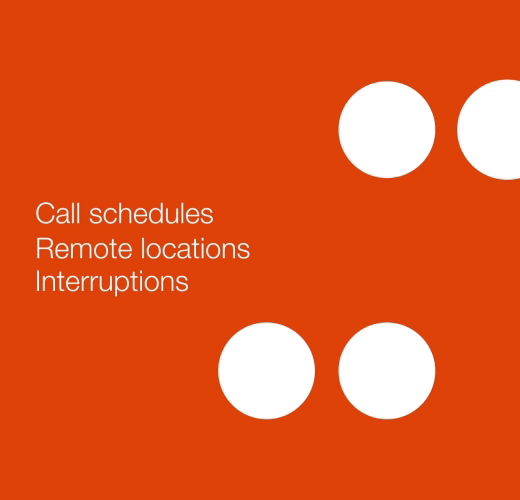 Call schedules
Remote locations
Interruptions